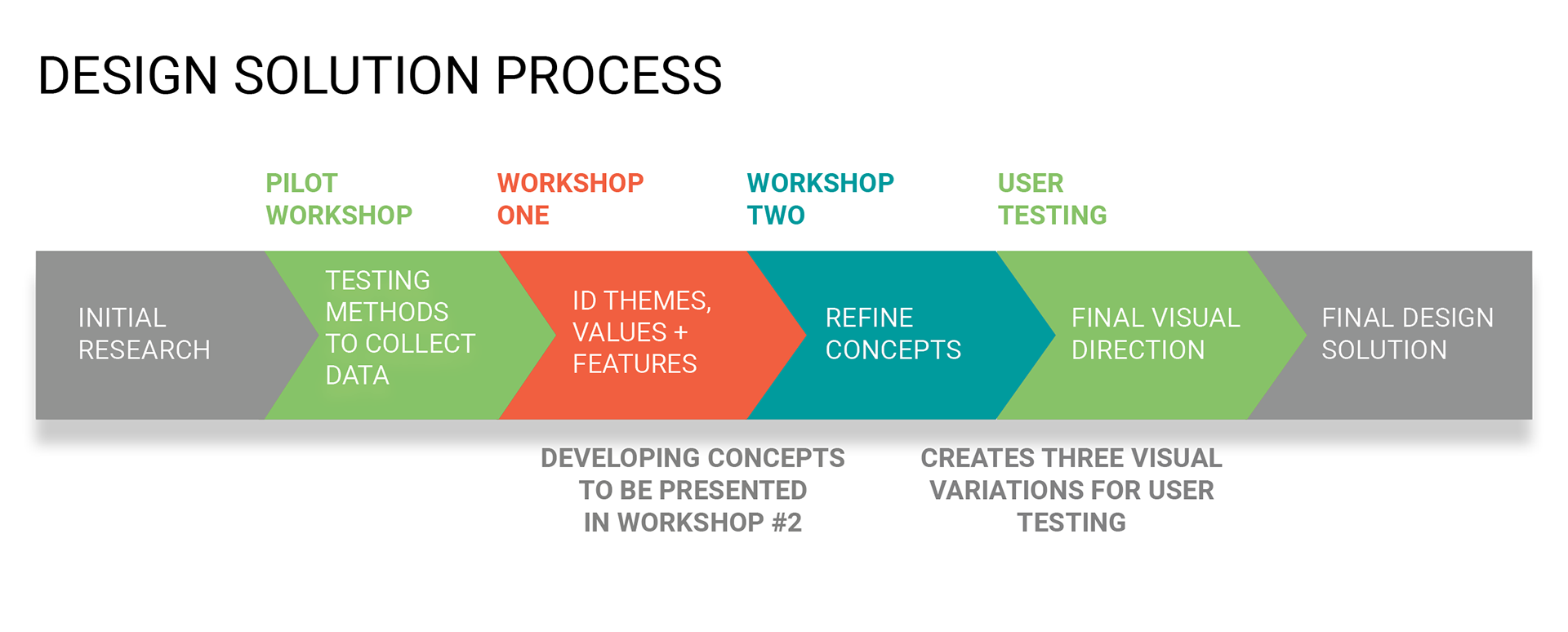 DESIGN SOLUTION PROCESS

PILOT WORKSHOP

WORKSHOP ONE

WORKSHOP TWO

USER TESTING

INITIAL RESEARCH

TESTING METHODS TO COLLECT DATA

ID THEMES, VALUES + FEATURES

REFINE CONCEPTS

FINAL VISUAL DIRECTION

FINAL DESIGN SOLUTION

DEVELOPING CONCEPTS TO BE PRESENTED IN WORKSHOP #2

CREATES THREE VISUAL VARIATIONS FOR USER TESTING